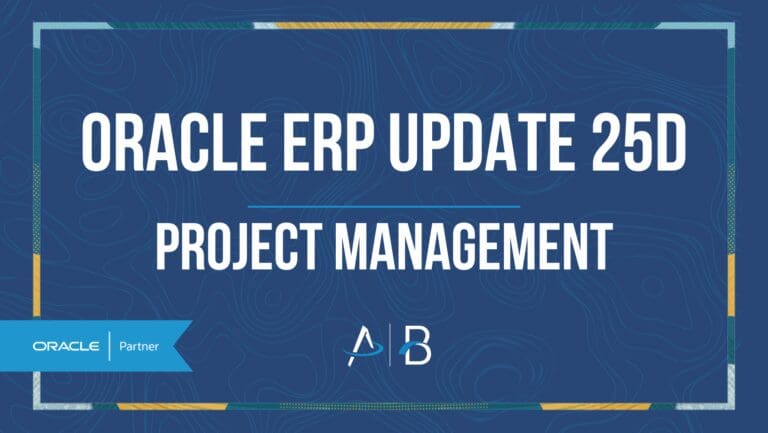 ORACLE ERP UPDATE 25D

PROJECT MANAGEMENT

ORACLE | Partner

A | B